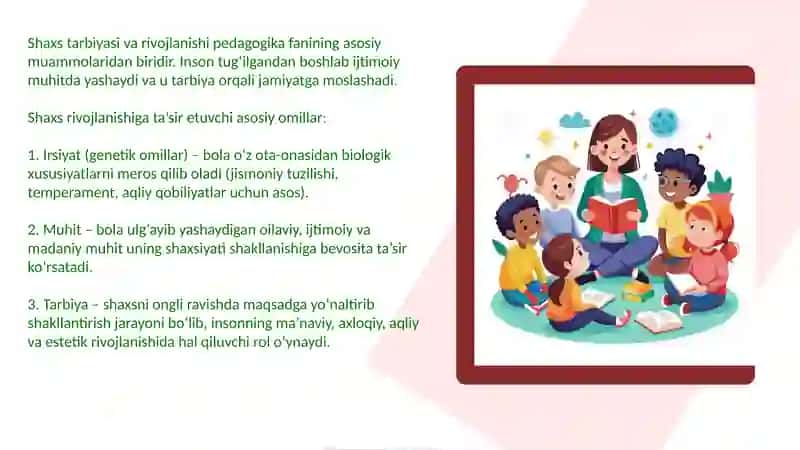 Shaxs tarbiyasi va rivojlanishi pedagogika fanining asosiy muammolaridan biridir. Inson tug'ilgandan boshlab ijtimoiy muhitda yashaydi va u tarbiya orqali jamiyatga moslashadi.

Shaxs rivojlanishiga ta'sir etuvchi asosiy omillar:

1. Irsiyat (genetik omillar) – bola o'z ota-onasidan biologik xususiyatlarni meros qilib oladi (jismoniy tuzilishi, temperament, aqliy qobiliyatlar uchun asos).

2. Muhit – bola ulg'ayib yashaydigan oilaviy, ijtimoiy va madaniy muhit uning shaxsiyati shakllanishiga bevosita ta'sir ko'rsatadi.

3. Tarbiya – shaxsni ongli ravishda maqsadga yo'naltirib shakllantirish jarayoni bo'lib, insonning ma'naviy, axloqiy, aqliy va estetik rivojlanishida hal qiluvchi rol o'ynaydi.